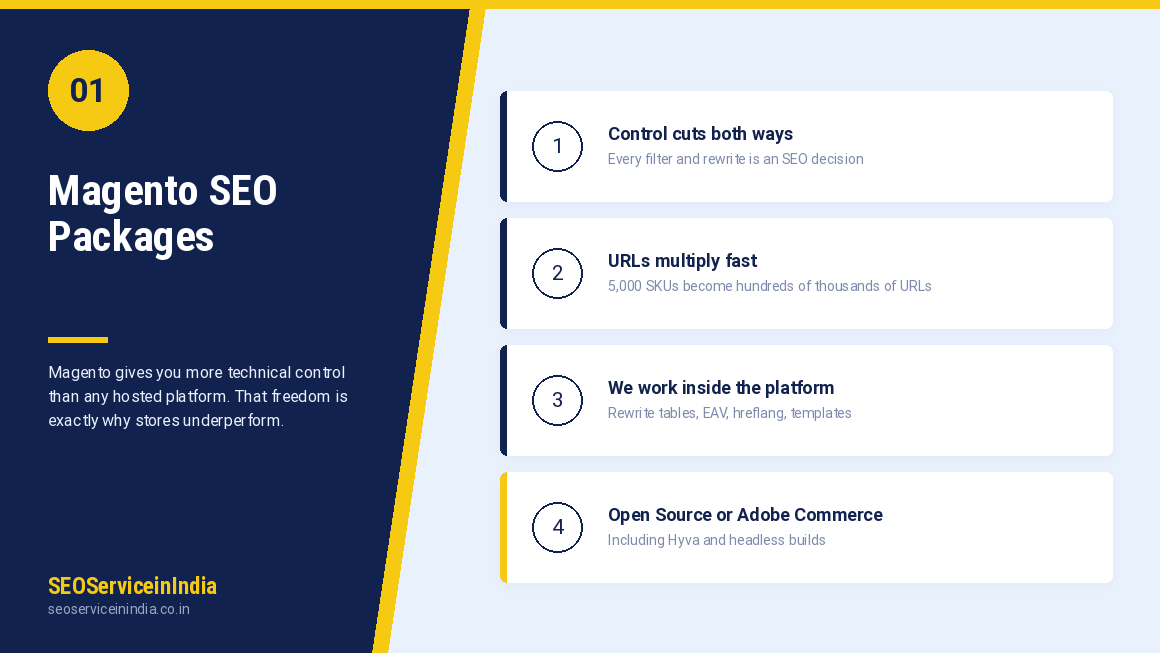 01

Magento SEO Packages

Magento gives you more technical control than any hosted platform. That freedom is exactly why stores underperform.

SEOServiceinIndia
seoserviceinindia.co.in

1
Control cuts both ways
Every filter and rewrite is an SEO decision

2
URLs multiply fast
5,000 SKUs become hundreds of thousands of URLs

3
We work inside the platform
Rewrite tables, EAV, hreflang, templates

4
Open Source or Adobe Commerce
Including Hyva and headless builds